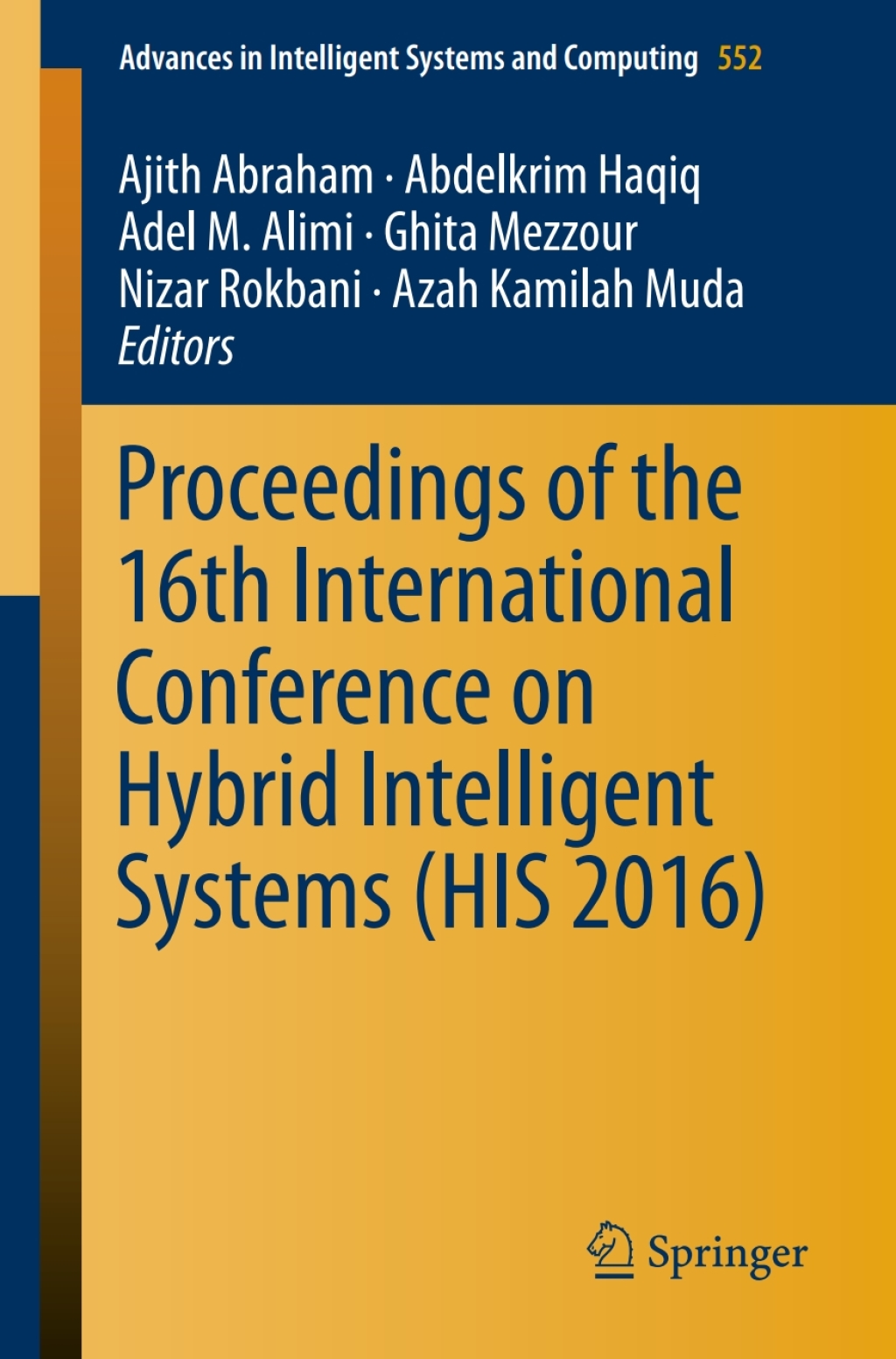 Advances in Intelligent Systems and Computing 552

Ajith Abraham · Abdelkrim Haqiq
Adel M. Alimi · Ghita Mezzour
Nizar Rokbani · Azah Kamilah Muda
Editors

Proceedings of the 16th International Conference on Hybrid Intelligent Systems (HIS 2016)

Springer